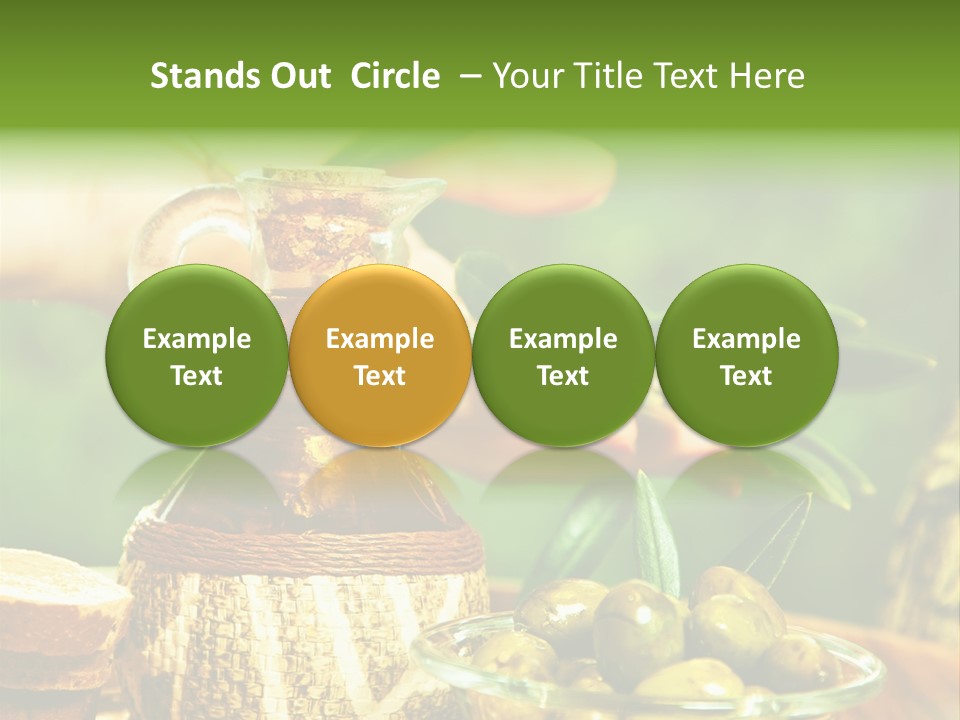 Stands Out Circle – Your Title Text Here

Example Text

Example Text

Example Text

Example Text